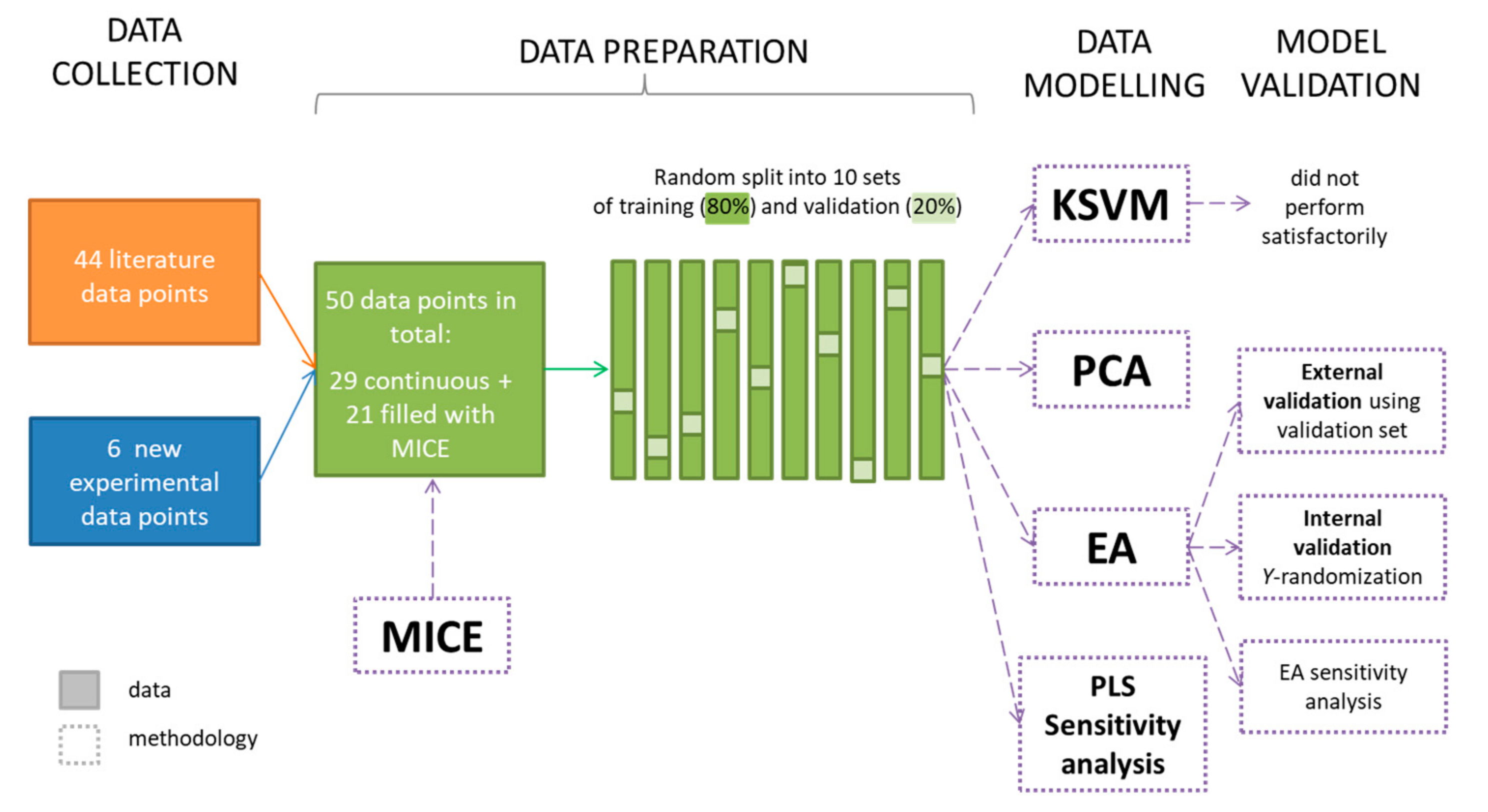 DATA COLLECTION

DATA PREPARATION

DATA MODELLING

MODEL VALIDATION

44 literature data points

6 new experimental data points

50 data points in total:

29 continuous + 21 filled with MICE

MICE

Random split into 10 sets of training (80%) and validation (20%)

KSVM

did not perform satisfactorily

PCA

EA

PLS Sensitivity analysis

External validation using validation set

Internal validation Y-randomization

EA sensitivity analysis

data

methodology